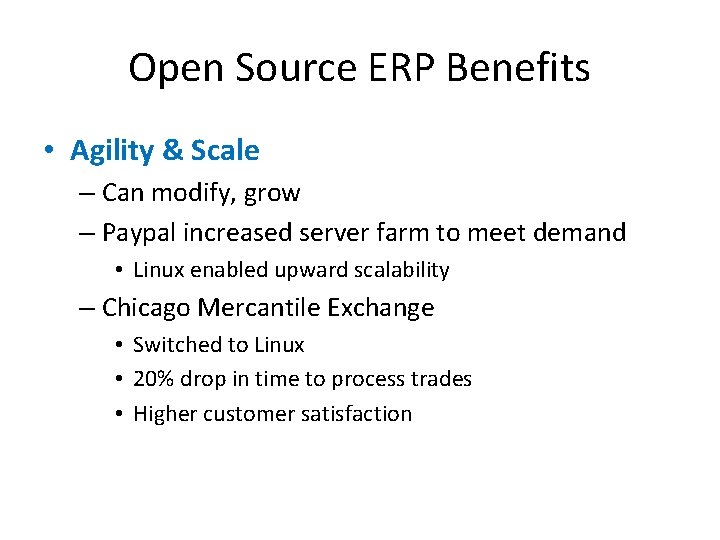 Open Source ERP Benefits

• Agility & Scale
– Can modify, grow
– Paypal increased server farm to meet demand
• Linux enabled upward scalability
– Chicago Mercantile Exchange
• Switched to Linux
• 20% drop in time to process trades
• Higher customer satisfaction